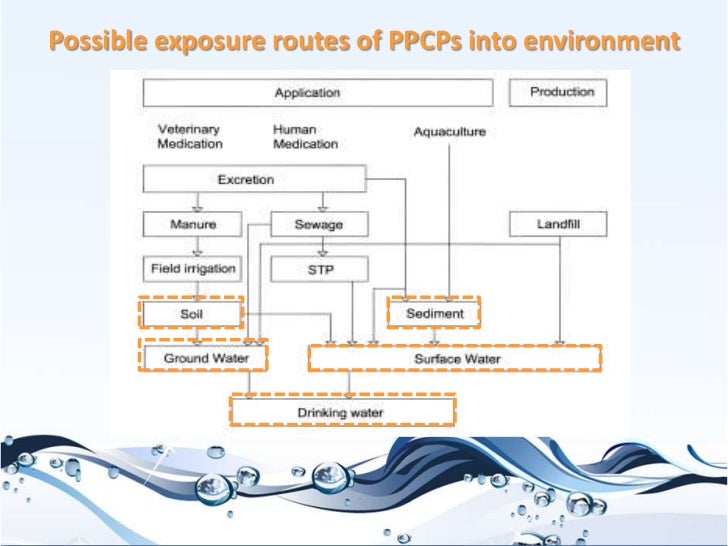 Possible exposure routes of PPCPs into environment

Application

Production

Veterinary Medication

Human Medication

Aquaculture

Excretion

Manure

Sewage

Landfill

Field irrigation

STP

Soil

Sediment

Ground Water

Surface Water

Drinking water